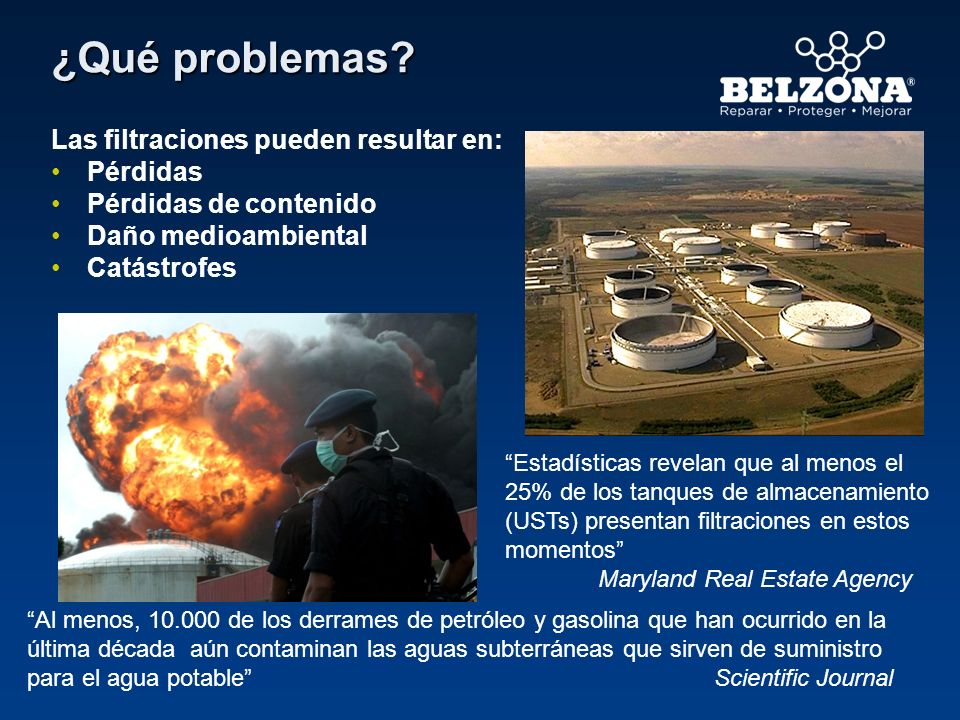 ¿Qué problemas?

BELZONA®
Reparar • Proteger • Mejorar

Las filtraciones pueden resultar en:
• Pérdidas
• Pérdidas de contenido
• Daño medioambiental
• Catástrofes

“Estadísticas revelan que al menos el 25% de los tanques de almacenamiento (USTs) presentan filtraciones en estos momentos”
Maryland Real Estate Agency

“Al menos, 10.000 de los derrames de petróleo y gasolina que han ocurrido en la última década aún contaminan las aguas subterráneas que sirven de suministro para el agua potable”
Scientific Journal